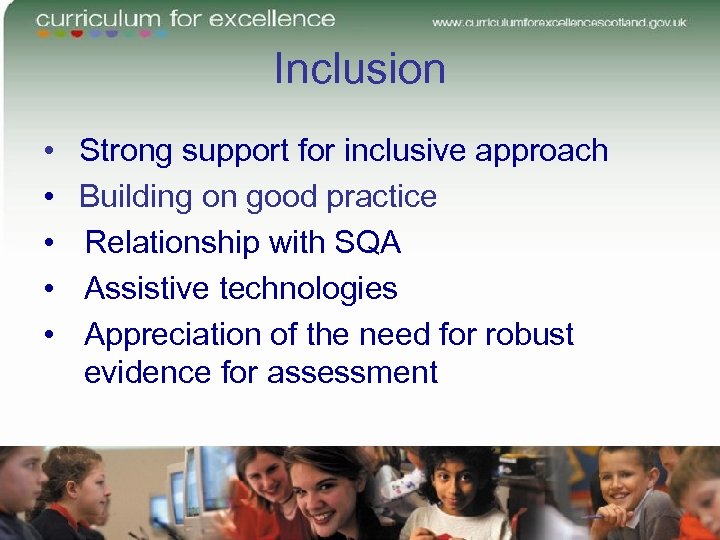 curriculum for excellence

www.curriculumforexcellencescotland.gov.uk

Inclusion

• Strong support for inclusive approach
• Building on good practice
• Relationship with SQA
• Assistive technologies
• Appreciation of the need for robust evidence for assessment